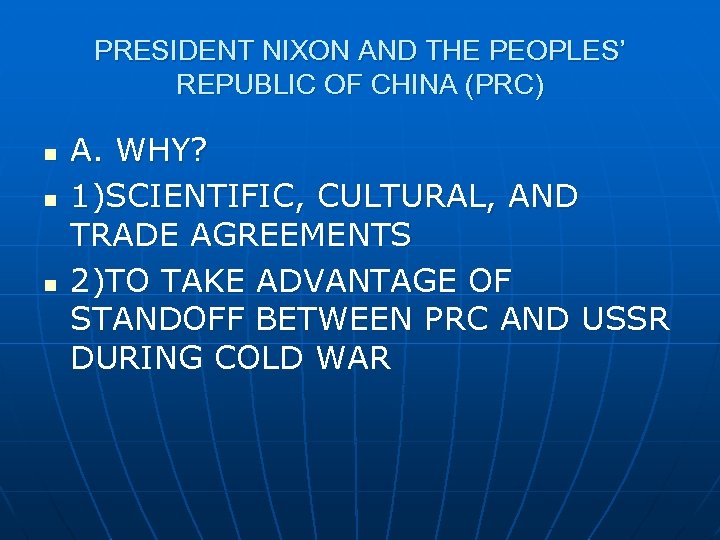 PRESIDENT NIXON AND THE PEOPLES' REPUBLIC OF CHINA (PRC)

- A. WHY?
- 1)SCIENTIFIC, CULTURAL, AND TRADE AGREEMENTS
- 2)TO TAKE ADVANTAGE OF STANDOFF BETWEEN PRC AND USSR DURING COLD WAR